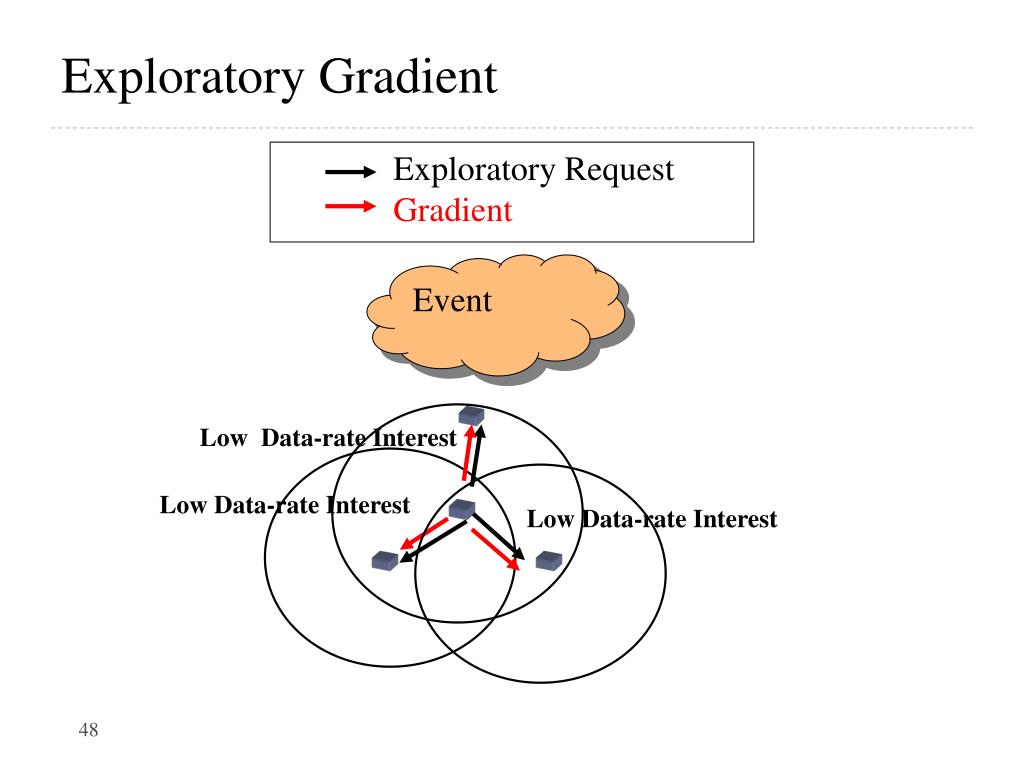 Exploratory Gradient

Exploratory Request
Gradient

Event

Low Data-rate Interest

Low Data-rate Interest

Low Data-rate Interest

48